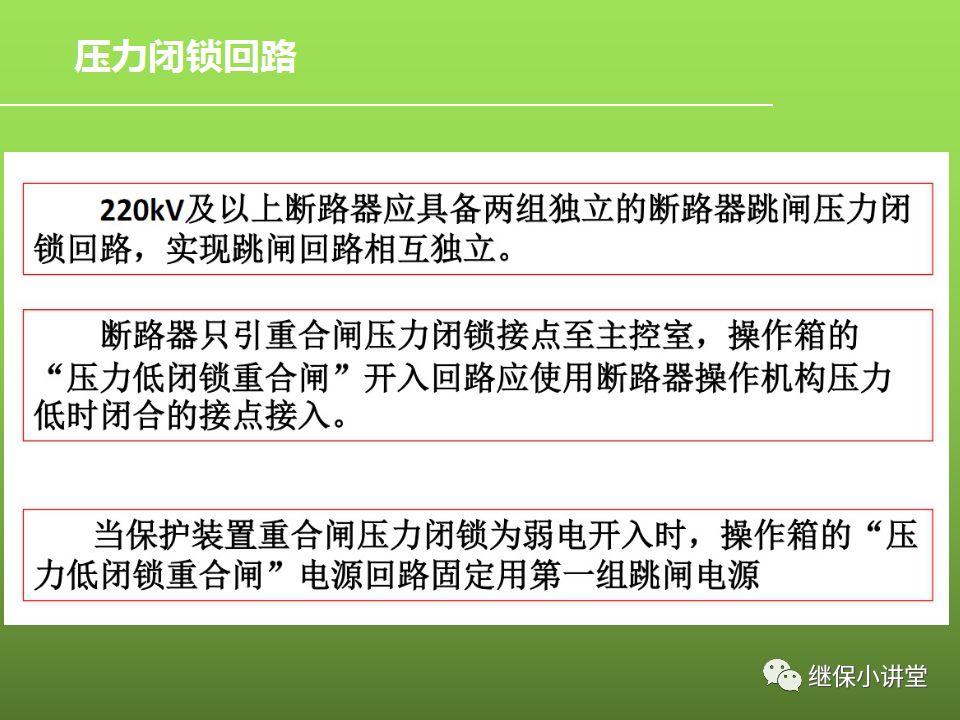 压力闭锁回路

220kV及以上断路器应具备两组独立的断路器跳闸压力闭锁回路，实现跳闸回路相互独立。

断路器只引重合闸压力闭锁接点至主控室，操作箱的“压力低闭锁重合闸”开入回路应使用断路器操作机构压力低时闭合的接点接入。

当保护装置重合闸压力闭锁为弱电开入时，操作箱的“压力低闭锁重合闸”电源回路固定用第一组跳闸电源

继保小讲堂